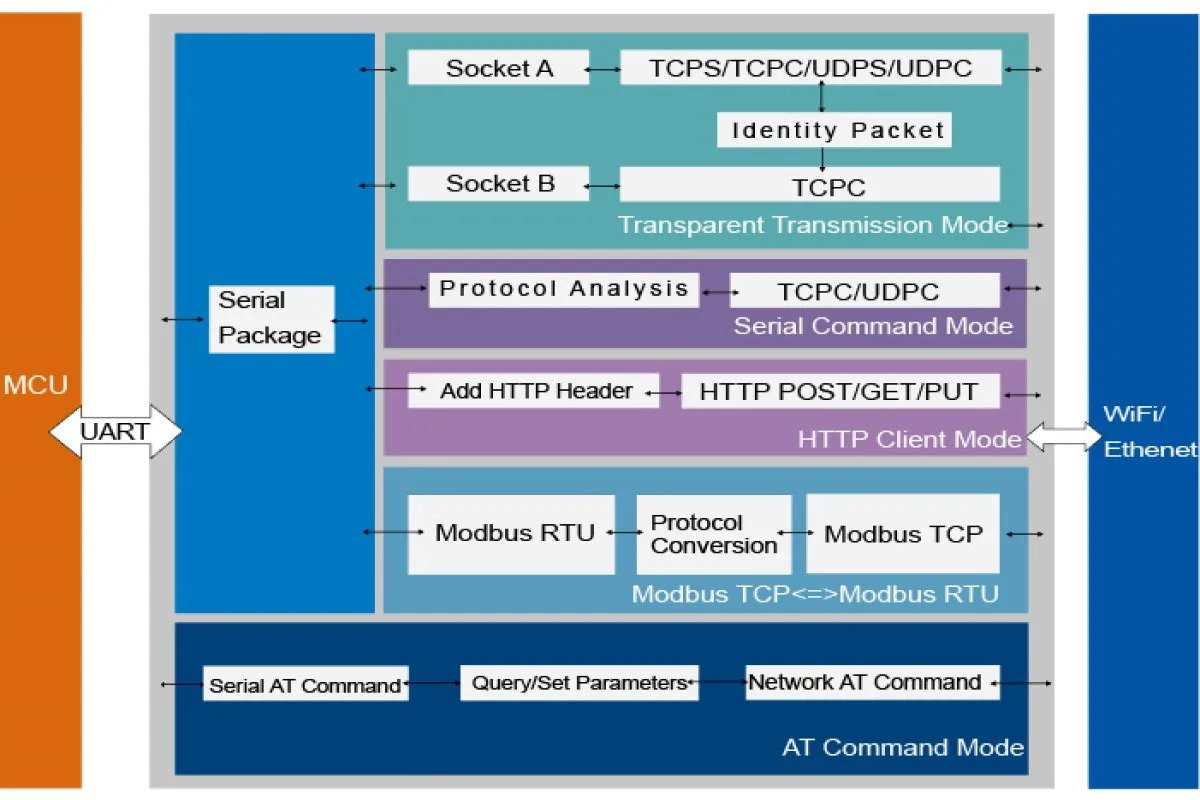 MCU

UART

Serial Package

Socket A

TCPS/TCPC/UDPS/UDPC

Identity Packet

Socket B

TCPC

Transparent Transmission Mode

Protocol Analysis

TCPC/UDPC

Serial Command Mode

Add HTTP Header

HTTP POST/GET/PUT

HTTP Client Mode

Modbus RTU

Protocol Conversion

Modbus TCP

Modbus TCP<=>Modbus RTU

Serial AT Command

Query/Set Parameters

Network AT Command

AT Command Mode

WiFi/ Ethenet